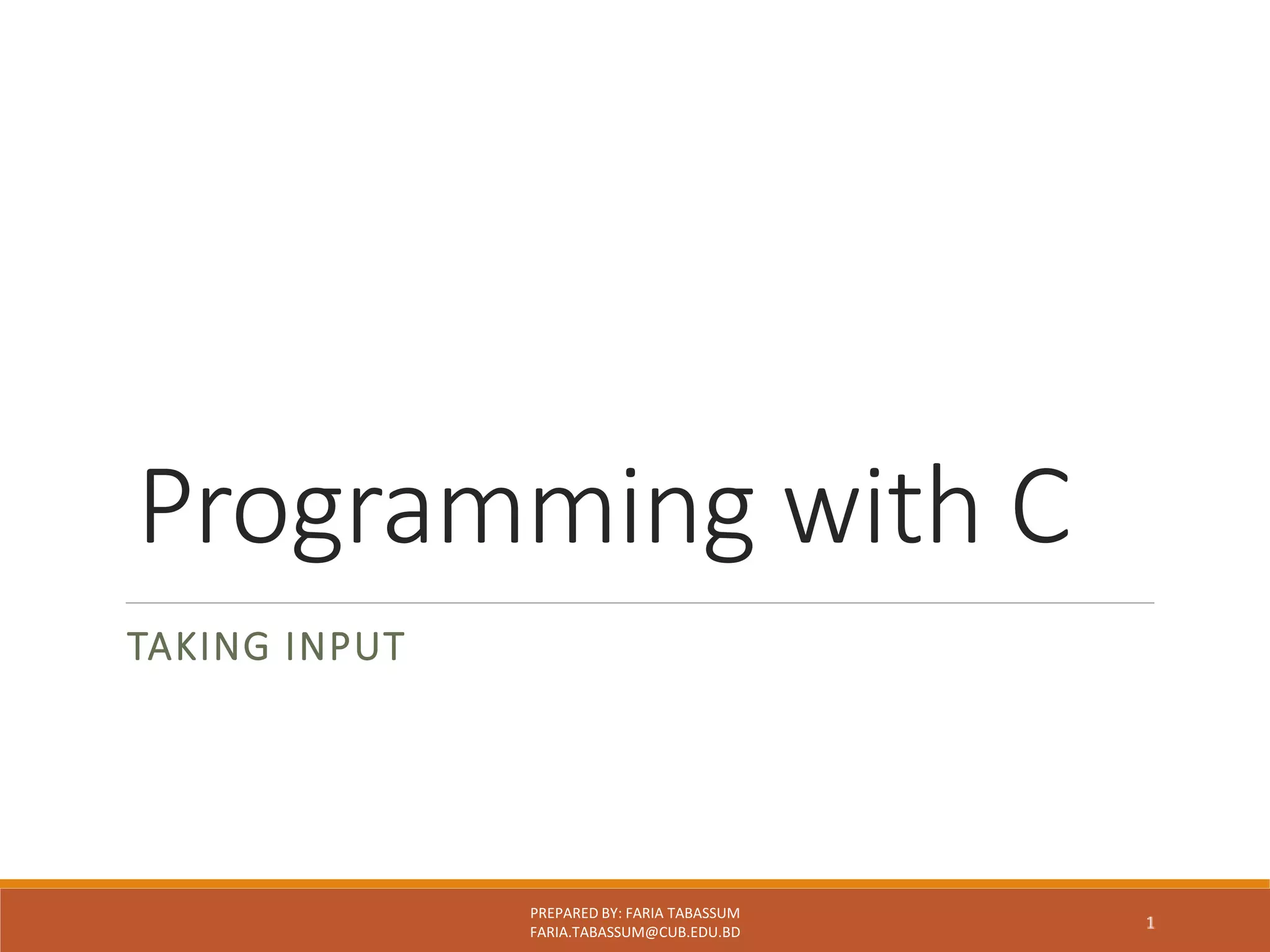 Programming with C

TAKING INPUT

PREPARED BY: FARIA TABASSUM
FARIA.TABASSUM@CUB.EDU.BD

1